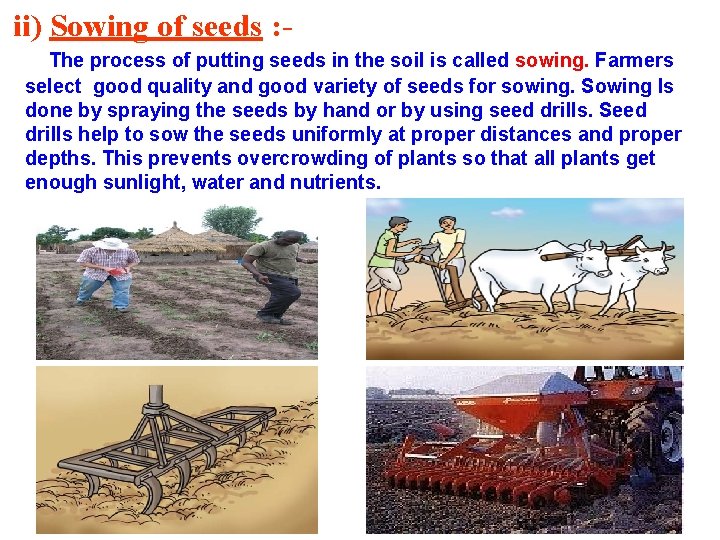 ii) Sowing of seeds :-

The process of putting seeds in the soil is called sowing. Farmers select good quality and good variety of seeds for sowing. Sowing Is done by spraying the seeds by hand or by using seed drills. Seed drills help to sow the seeds uniformly at proper distances and proper depths. This prevents overcrowding of plants so that all plants get enough sunlight, water and nutrients.